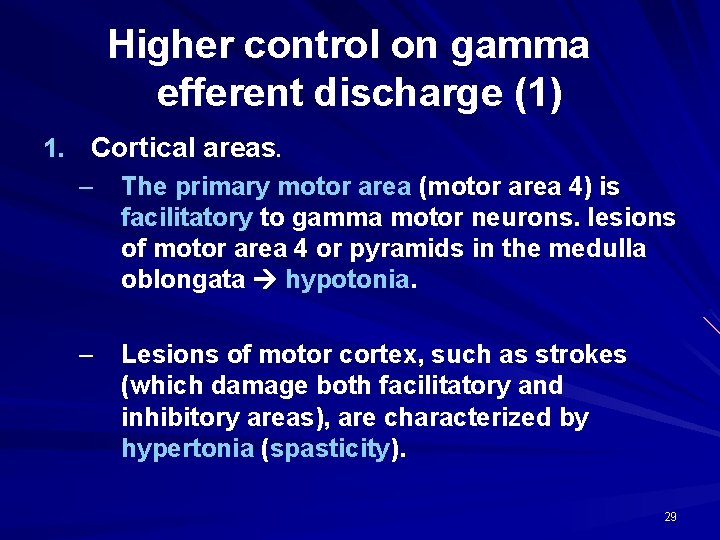 Higher control on gamma efferent discharge (1)

1. Cortical areas.

– The primary motor area (motor area 4) is facilitatory to gamma motor neurons. lesions of motor area 4 or pyramids in the medulla oblongata → hypotonia.

– Lesions of motor cortex, such as strokes (which damage both facilitatory and inhibitory areas), are characterized by hypertonia (spasticity).

29